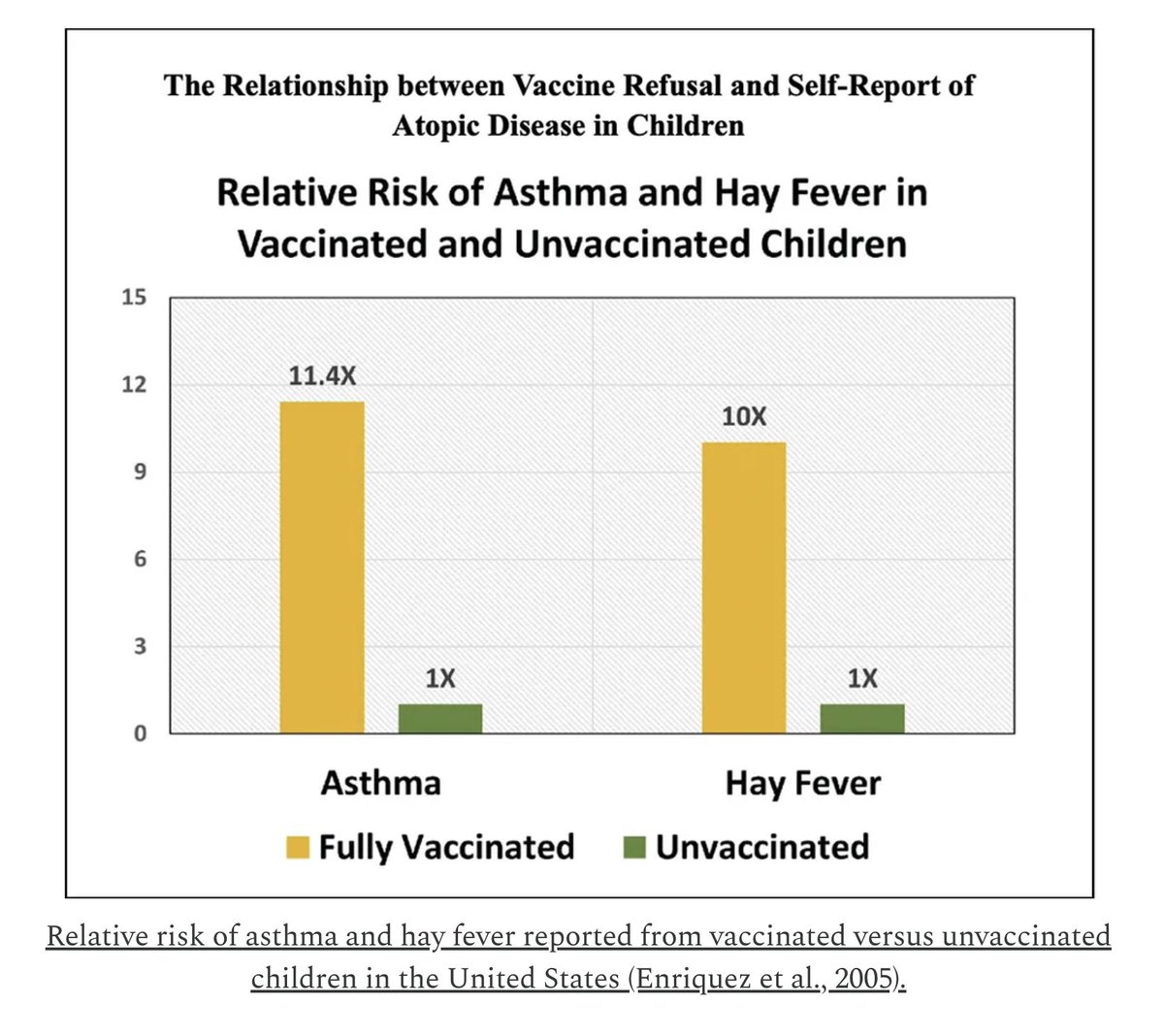 The Relationship between Vaccine Refusal and Self-Report of Atopic Disease in Children

Relative Risk of Asthma and Hay Fever in Vaccinated and Unvaccinated Children

15
12
9
6
3
0

11.4X
1X
10X
1X

Asthma
Hay Fever

Fully Vaccinated
Unvaccinated

Relative risk of asthma and hay fever reported from vaccinated versus unvaccinated children in the United States (Enriquez et al., 2005).